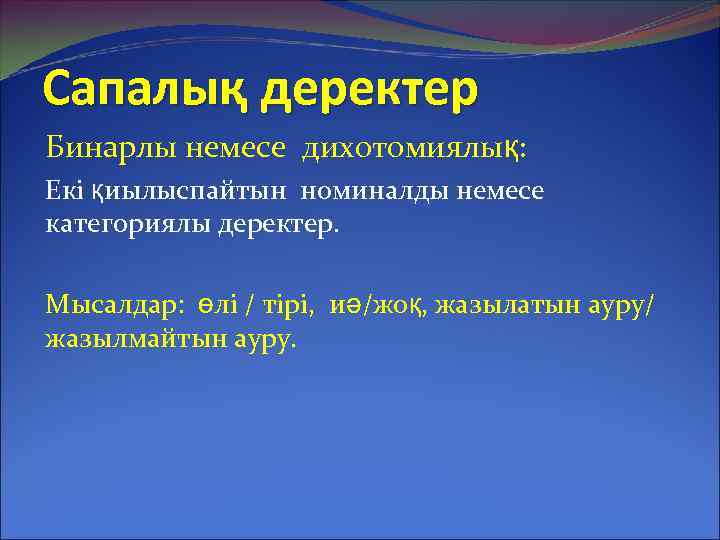 Сапалық деректер

Бинарлы немесе дихотомиялық:

Екі қиылыспайтын номиналды немесе категориялы деректер.

Мысалдар: өлі / тірі, иә/жоқ, жазылатын ауру/ жазылмайтын ауру.